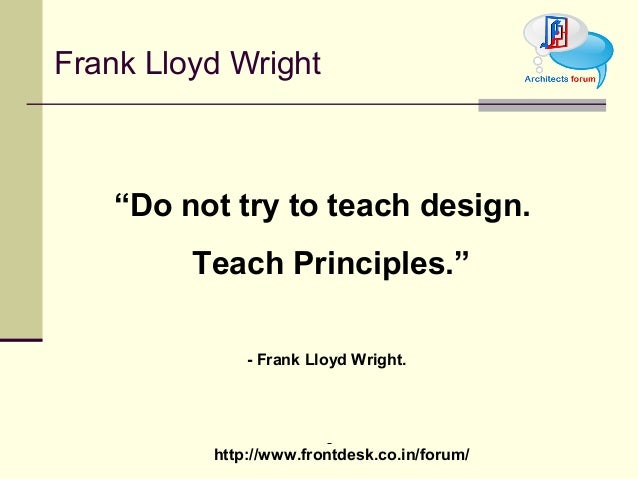 Frank Lloyd Wright

Architects forum

“Do not try to teach design.

Teach Principles.”

- Frank Lloyd Wright.

http://www.frontdesk.co.in/forum/